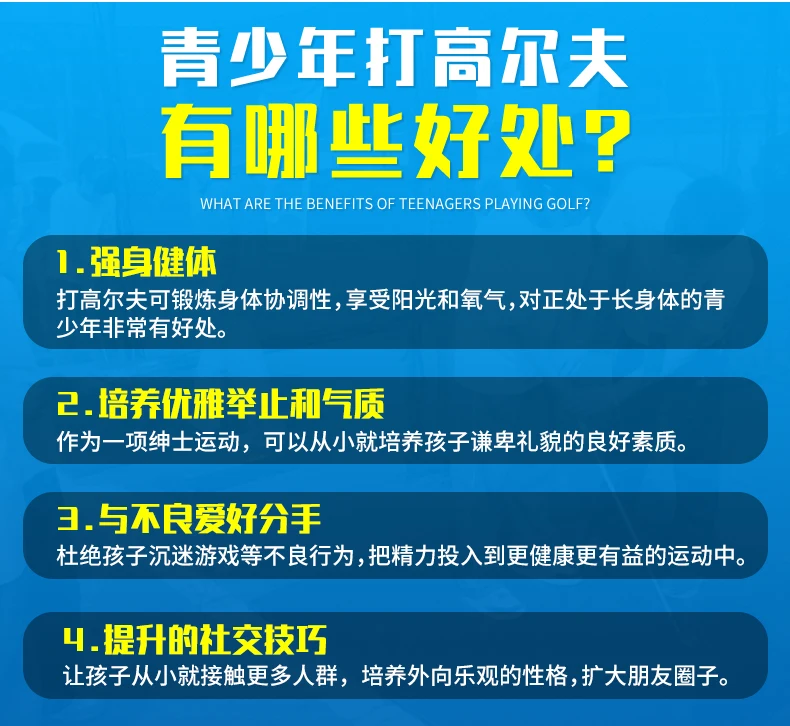 青少年打高尔夫
有哪些好处？

WHAT ARE THE BENEFITS OF TEENAGERS PLAYING GOLF?

1.强身健体
打高尔夫可锻炼身体协调性，享受阳光和氧气，对正处于长身体的青少年非常有好处。

2.培养优雅举止和气质
作为一项绅士运动，可以从小就培养孩子谦卑礼貌的良好素质。

3.与不良爱好分手
杜绝孩子沉迷游戏等不良行为，把精力投入到更健康更有益的运动中。

4.提升的社交技巧
让孩子从小就接触更多人群，培养外向乐观的性格，扩大朋友圈子。